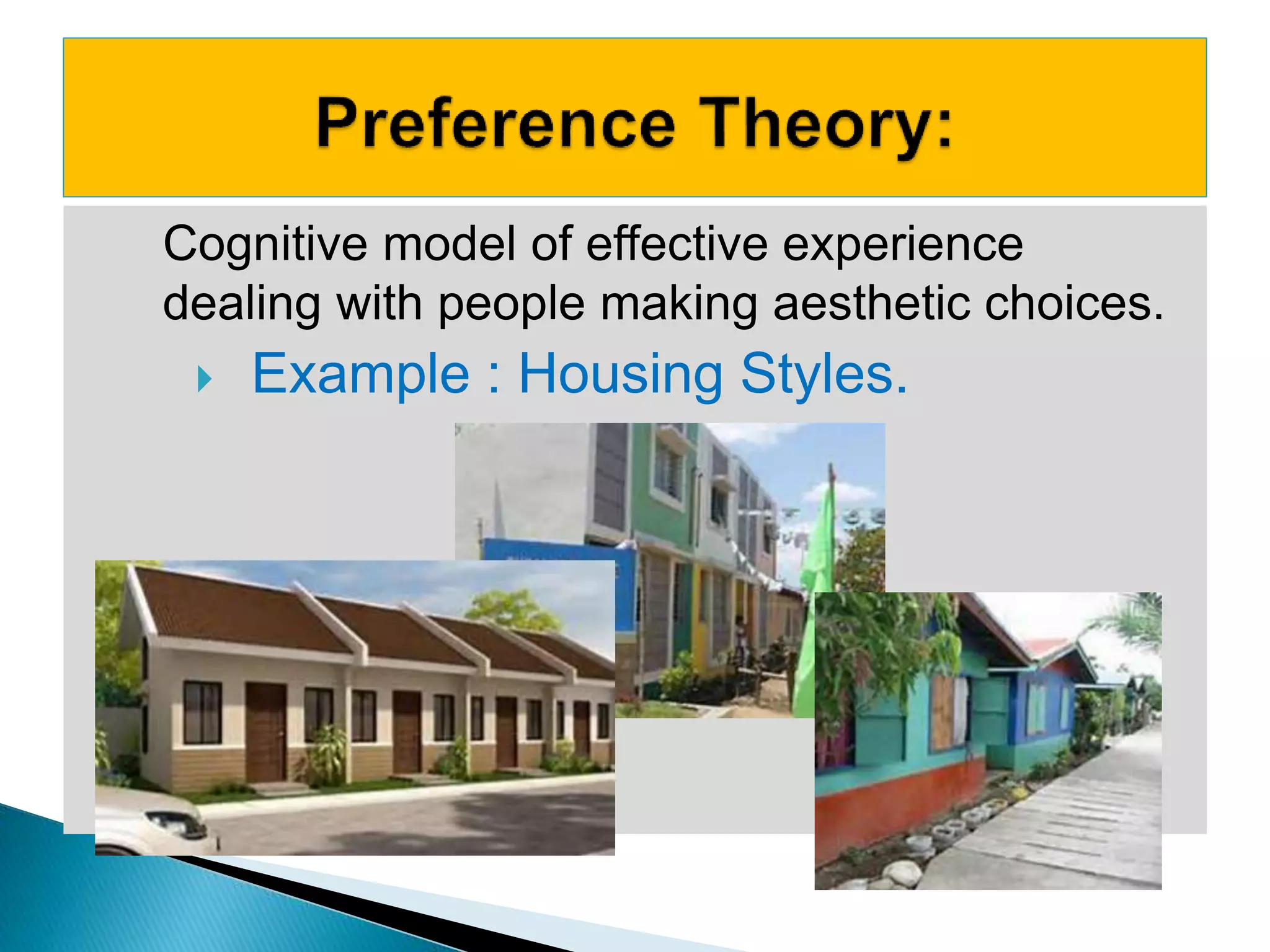 Preference Theory:

Cognitive model of effective experience dealing with people making aesthetic choices.

Example : Housing Styles.